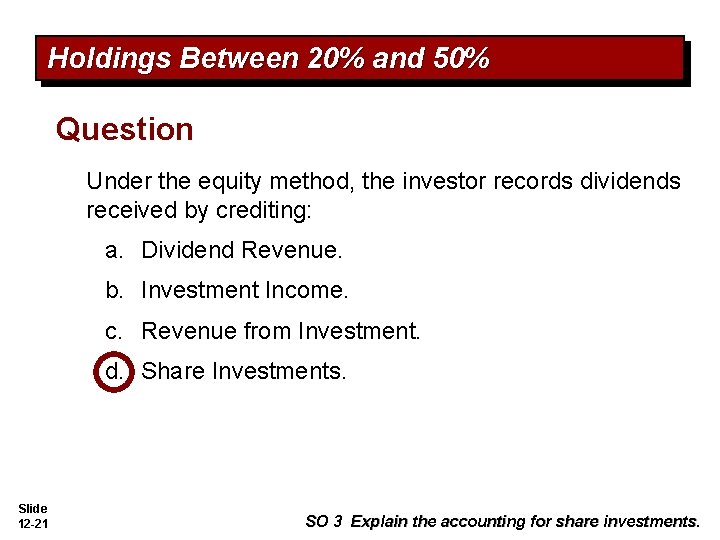 Holdings Between 20% and 50%

Question

Under the equity method, the investor records dividends received by crediting:

a. Dividend Revenue.

b. Investment Income.

c. Revenue from Investment.

d. Share Investments.

Slide 12-21

SO 3 Explain the accounting for share investments.